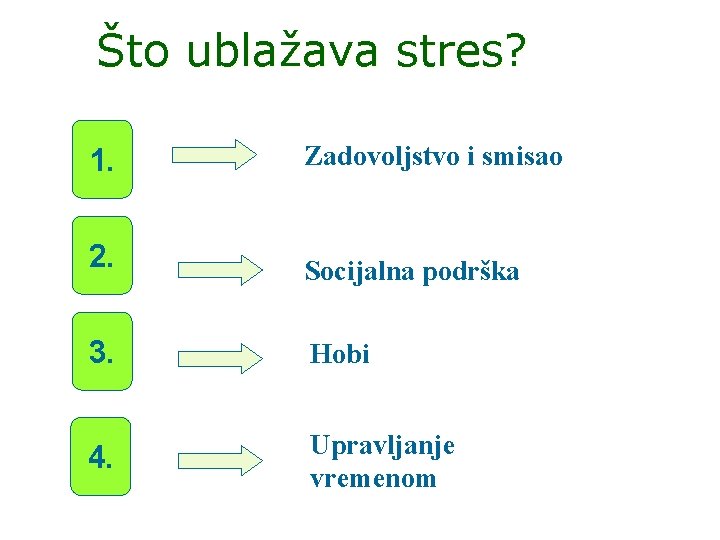 Što ublažava stres?

1.

Zadovoljstvo i smisao

2.

Socijalna podrška

3.

Hobi

4.

Upravljanje vremenom